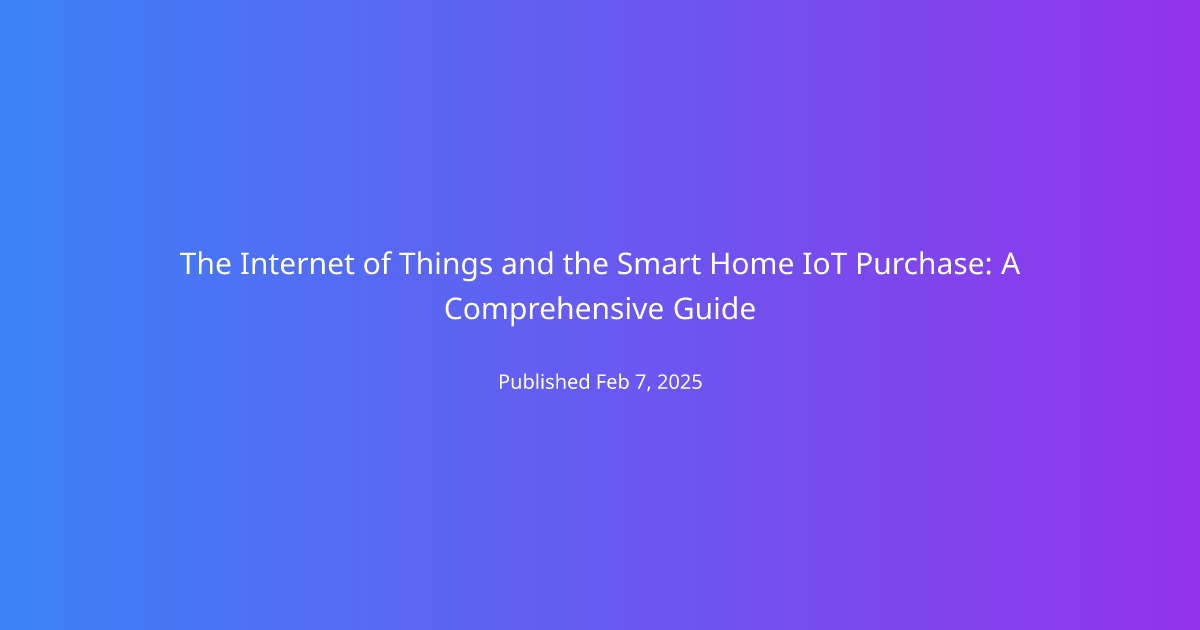 The Internet of Things and the Smart Home IoT Purchase: A Comprehensive Guide

Published Feb 7, 2025